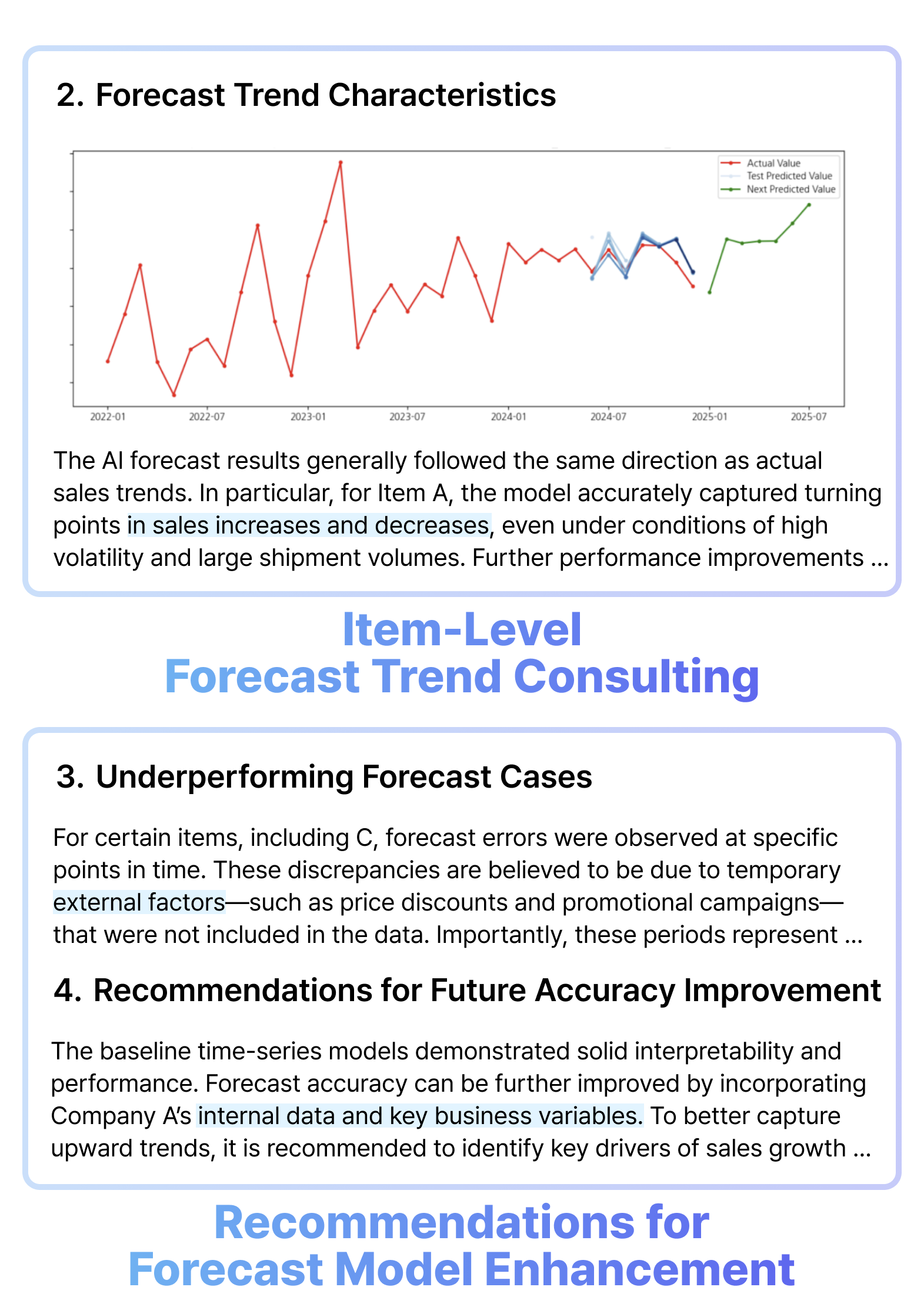 2. Forecast Trend Characteristics

Actual Value
Test Predicted Value
Next Predicted Value

2022-01 2022-07 2023-01 2023-07 2024-01 2024-07 2025-01 2025-07

The AI forecast results generally followed the same direction as actual sales trends. In particular, for Item A, the model accurately captured turning points in sales increases and decreases, even under conditions of high volatility and large shipment volumes. Further performance improvements ...

Item-Level
Forecast Trend Consulting

3. Underperforming Forecast Cases

For certain items, including C, forecast errors were observed at specific points in time. These discrepancies are believed to be due to temporary external factors—such as price discounts and promotional campaigns—that were not included in the data. Importantly, these periods represent ...

4. Recommendations for Future Accuracy Improvement

The baseline time-series models demonstrated solid interpretability and performance. Forecast accuracy can be further improved by incorporating Company A's internal data and key business variables. To better capture upward trends, it is recommended to identify key drivers of sales growth ...

Recommendations for
Forecast Model Enhancement